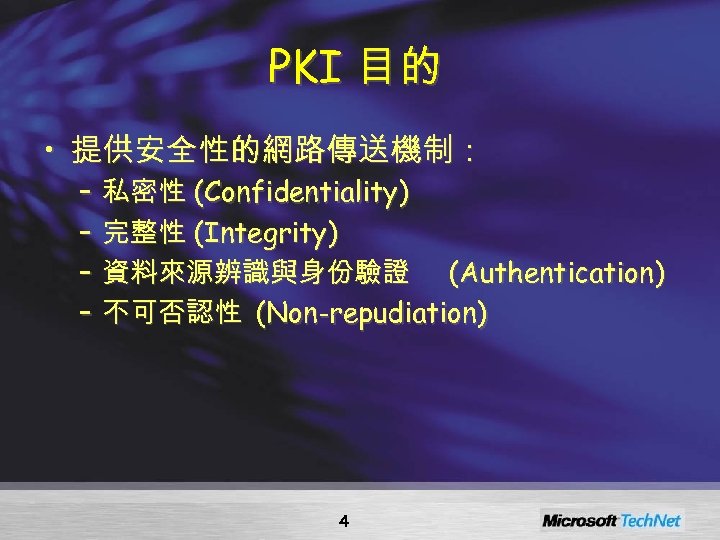 PKI 目的

• 提供安全性的網路傳送機制：
  – 私密性 (Confidentiality)
  – 完整性 (Integrity)
  – 資料來源辨識與身份驗證 (Authentication)
  – 不可否認性 (Non-repudiation)

4

Microsoft TechNet